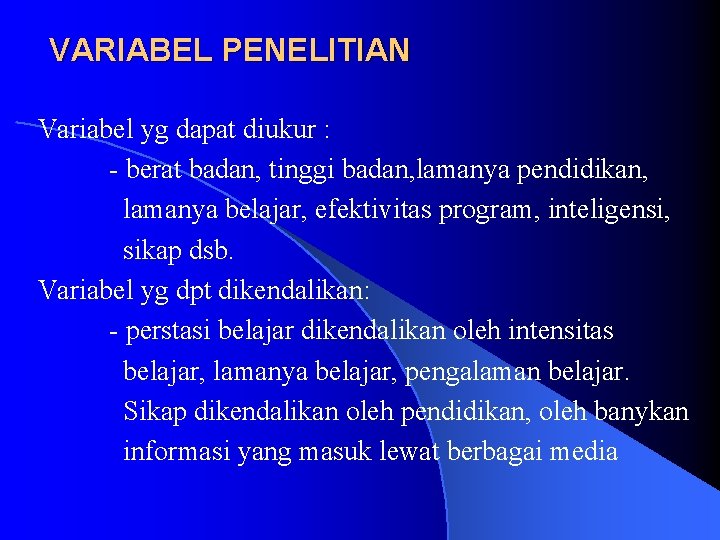 VARIABEL PENELITIAN

Variabel yg dapat diukur :

- berat badan, tinggi badan,lamanya pendidikan, lamanya belajar, efektivitas program, inteligensi, sikap dsb.

Variabel yg dpt dikendalikan:

- perstasi belajar dikendalikan oleh intensitas belajar, lamanya belajar, pengalaman belajar. Sikap dikendalikan oleh pendidikan, oleh banykan informasi yang masuk lewat berbagai media